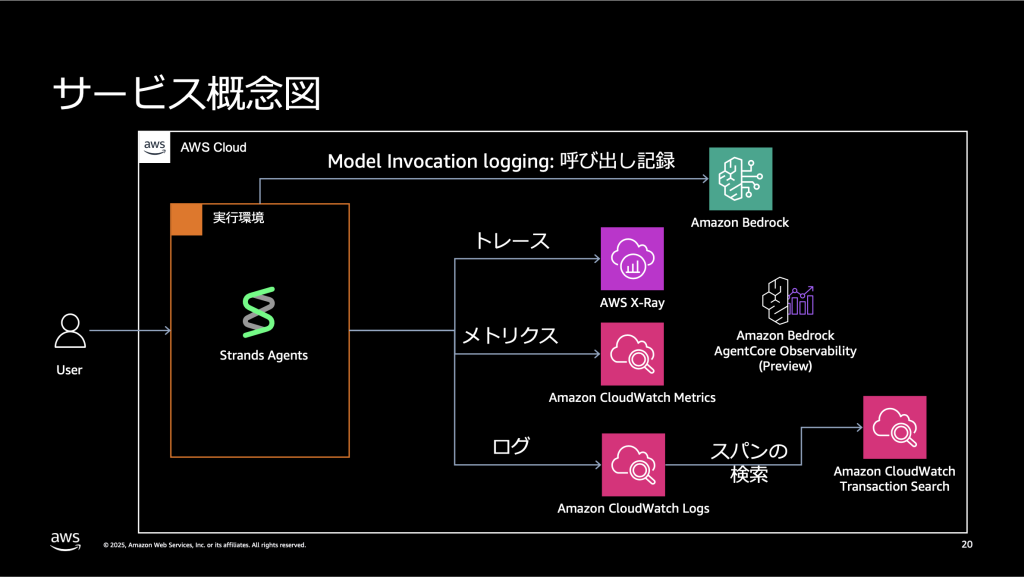 サービス概念図

aws AWS Cloud

Model Invocation logging: 呼び出し記録

Amazon Bedrock

実行環境

Strands Agents

User

トレース

AWS X-Ray

メトリクス

Amazon CloudWatch Metrics

Amazon Bedrock AgentCore Observability (Preview)

ログ

Amazon CloudWatch Logs

スパンの検索

Amazon CloudWatch Transaction Search

aws

© 2025, Amazon Web Services, Inc. or its affiliates. All rights reserved.

20